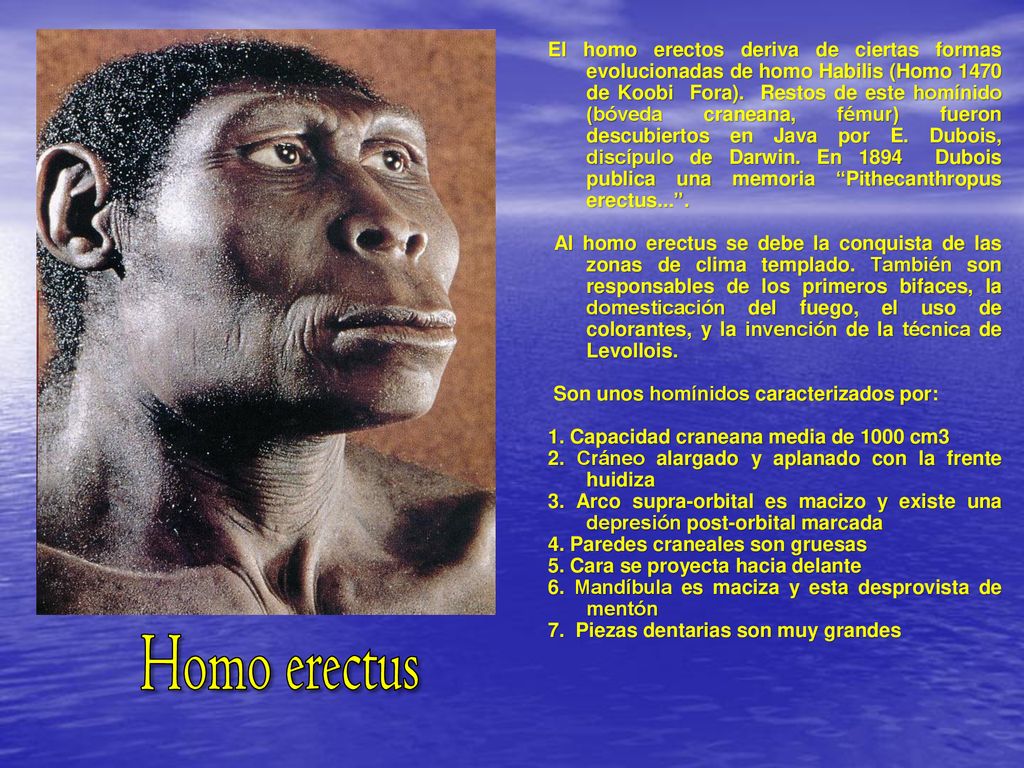 El homo erectos deriva de ciertas formas evolucionadas de homo Habilis (Homo 1470 de Koobi Fora). Restos de este homínido (bóveda craneana, fémur) fueron descubiertos en Java por E. Dubois, discípulo de Darwin. En 1894 Dubois publica una memoria “Pithecanthropus erectus...”.

Al homo erectus se debe la conquista de las zonas de clima templado. También son responsables de los primeros bifaces, la domesticación del fuego, el uso de colorantes, y la invención de la técnica de Levollois.

Son unos homínidos caracterizados por:

1. Capacidad craneana media de 1000 cm3
2. Cráneo alargado y aplanado con la frente huidiza
3. Arco supra-orbital es macizo y existe una depresión post-orbital marcada
4. Paredes craneales son gruesas
5. Cara se proyecta hacia delante
6. Mandíbula es maciza y esta desprovista de mentón
7. Piezas dentarias son muy grandes

Homo erectus